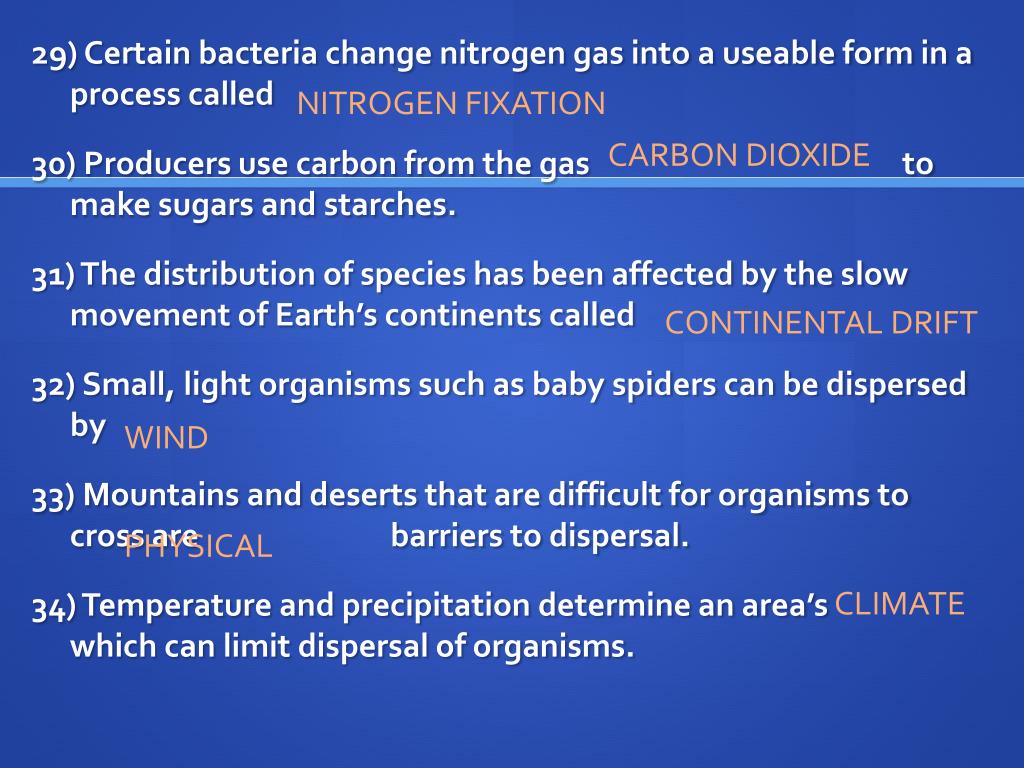 29) Certain bacteria change nitrogen gas into a useable form in a process called NITROGEN FIXATION

30) Producers use carbon from the gas CARBON DIOXIDE to make sugars and starches.

31) The distribution of species has been affected by the slow movement of Earth's continents called CONTINENTAL DRIFT

32) Small, light organisms such as baby spiders can be dispersed by WIND

33) Mountains and deserts that are difficult for organisms to cross are PHYSICAL barriers to dispersal.

34) Temperature and precipitation determine an area's CLIMATE which can limit dispersal of organisms.